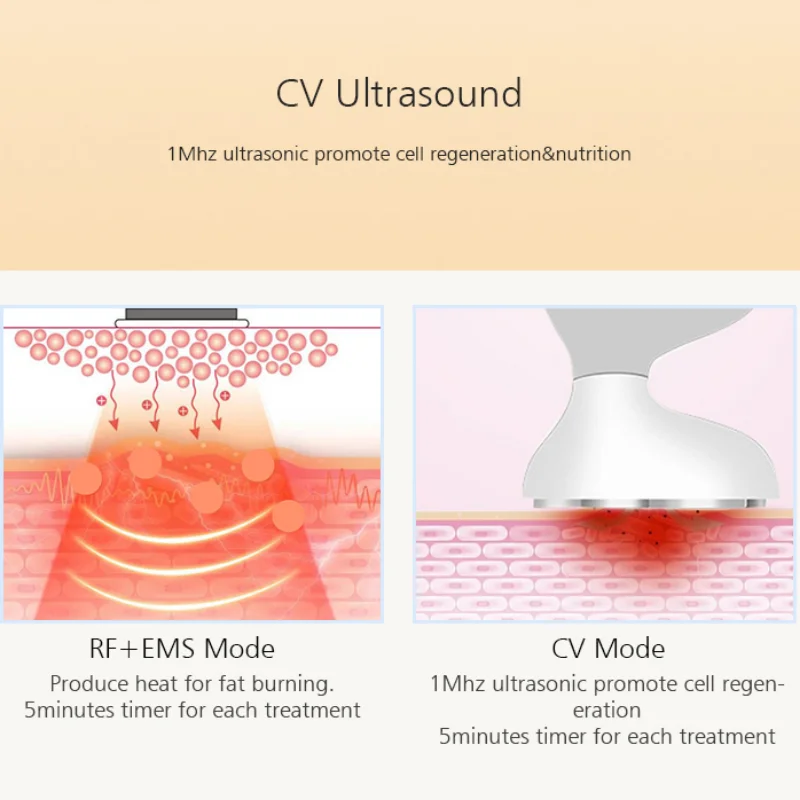 CV Ultrasound

1Mhz ultrasonic promote cell regeneration&nutrition

RF+EMS Mode

Produce heat for fat burning.
5minutes timer for each treatment

CV Mode

1Mhz ultrasonic promote cell regeneration
5minutes timer for each treatment